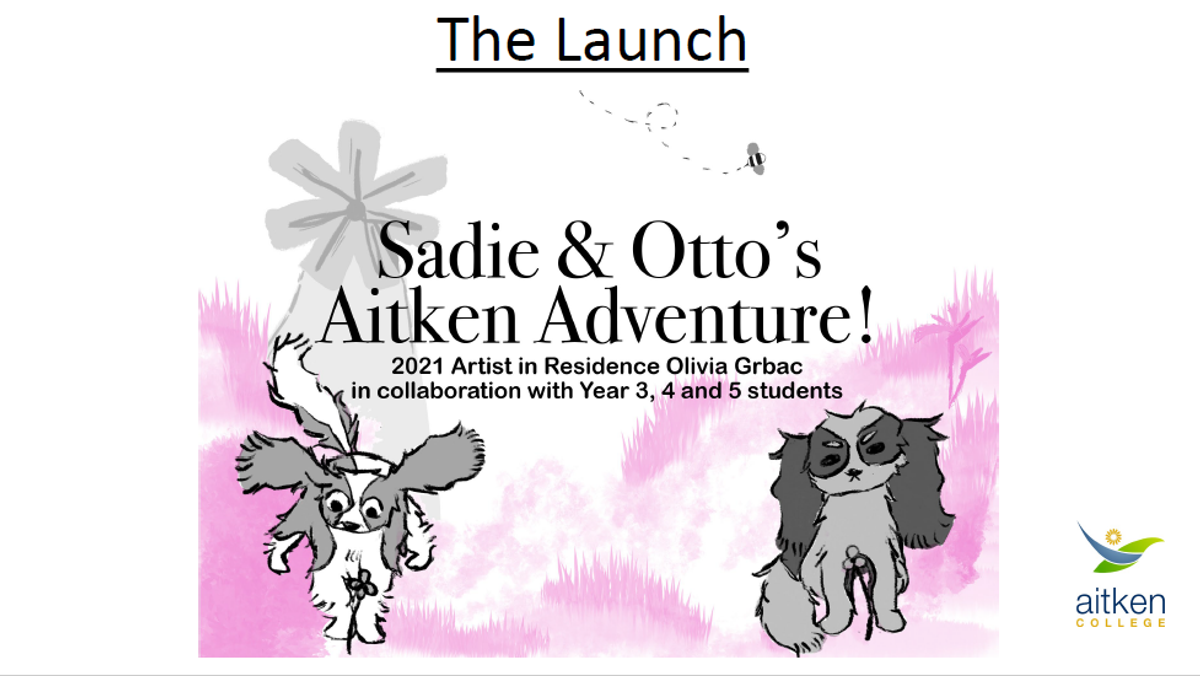 The Launch

Sadie & Otto's Aitken Adventure!

2021 Artist in Residence Olivia Grbac in collaboration with Year 3, 4 and 5 students

aitken
COLLEGE